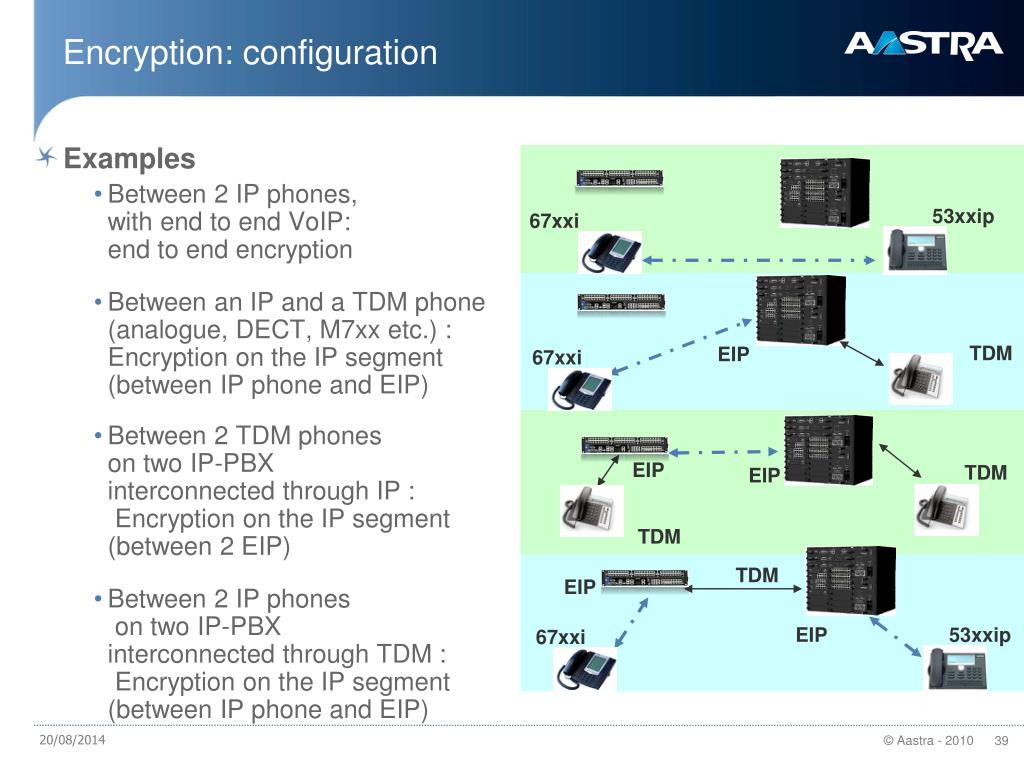 Encryption: configuration

AASTRA

Examples

• Between 2 IP phones, with end to end VoIP: end to end encryption

• Between an IP and a TDM phone (analogue, DECT, M7xx etc.) : Encryption on the IP segment (between IP phone and EIP)

• Between 2 TDM phones on two IP-PBX interconnected through IP : Encryption on the IP segment (between 2 EIP)

• Between 2 IP phones on two IP-PBX interconnected through TDM : Encryption on the IP segment (between IP phone and EIP)

67xxi
53xxip

67xxi
EIP
TDM

EIP
EIP
TDM
TDM

EIP
TDM
67xxi
EIP
53xxip

20/08/2014
© Aastra - 2010
39